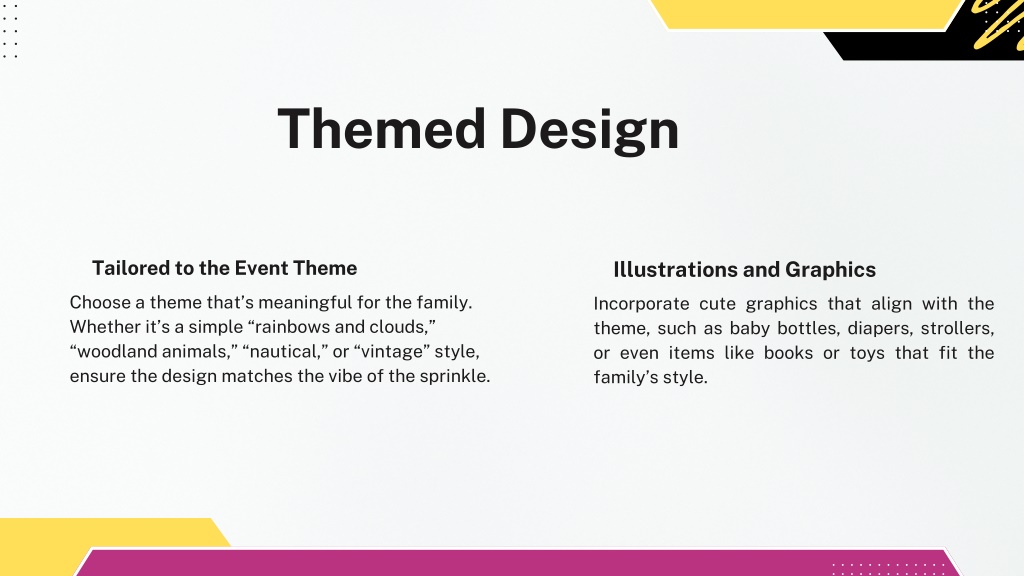 Themed Design

Tailored to the Event Theme

Choose a theme that’s meaningful for the family. Whether it’s a simple “rainbows and clouds,” “woodland animals,” “nautical,” or “vintage” style, ensure the design matches the vibe of the sprinkle.

Illustrations and Graphics

Incorporate cute graphics that align with the theme, such as baby bottles, diapers, strollers, or even items like books or toys that fit the family’s style.